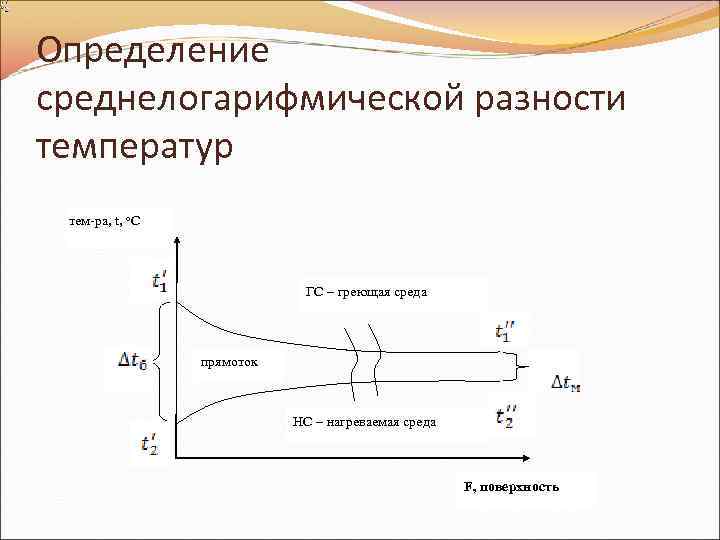 Определение среднелогарифмической разности температур

тем-ра, t, °C

$t_1'$

ГС – греющая среда

$t_1''$

$\Delta t_б$

прямоток

$\Delta t_м$

НС – нагреваемая среда

$t_2''$

$t_2'$

F, поверхность